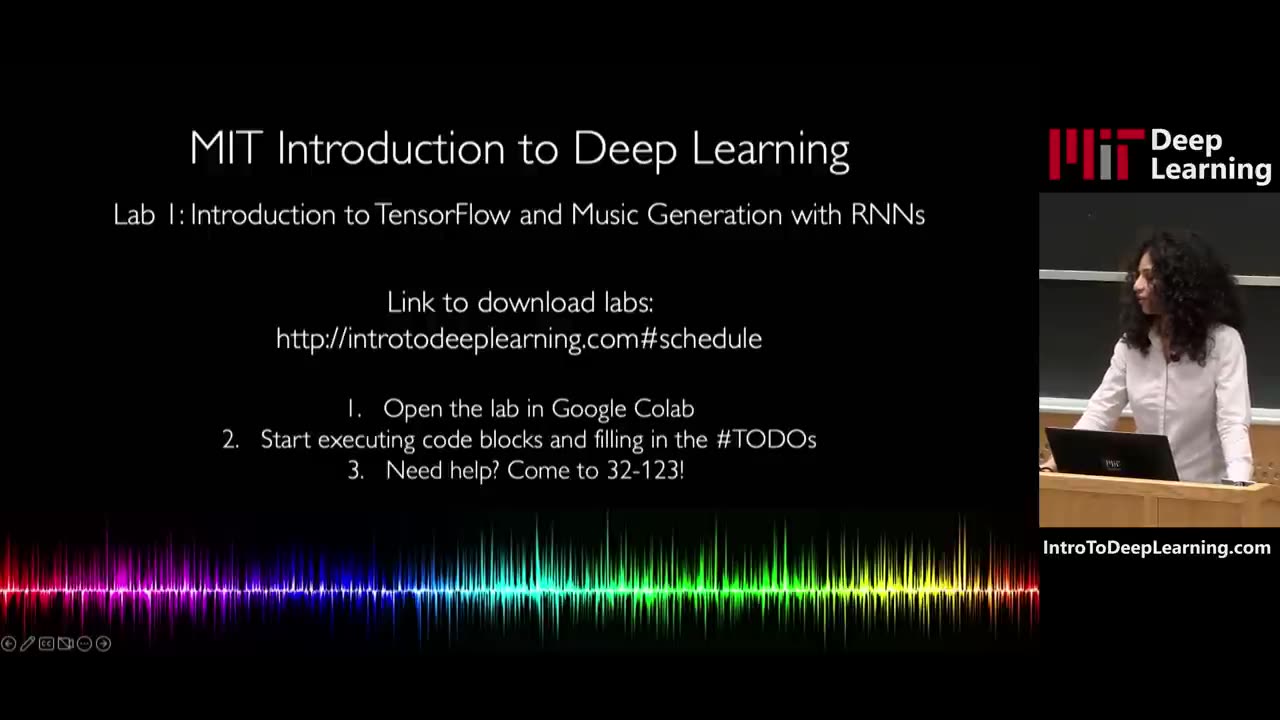 MIT Introduction to Deep Learning

Lab 1: Introduction to TensorFlow and Music Generation with RNNs

Link to download labs:
http://introtodeeplearning.com#schedule

1. Open the lab in Google Colab
2. Start executing code blocks and filling in the #TODOs
3. Need help? Come to 32-123!

MIT Deep Learning

IntroToDeepLearning.com